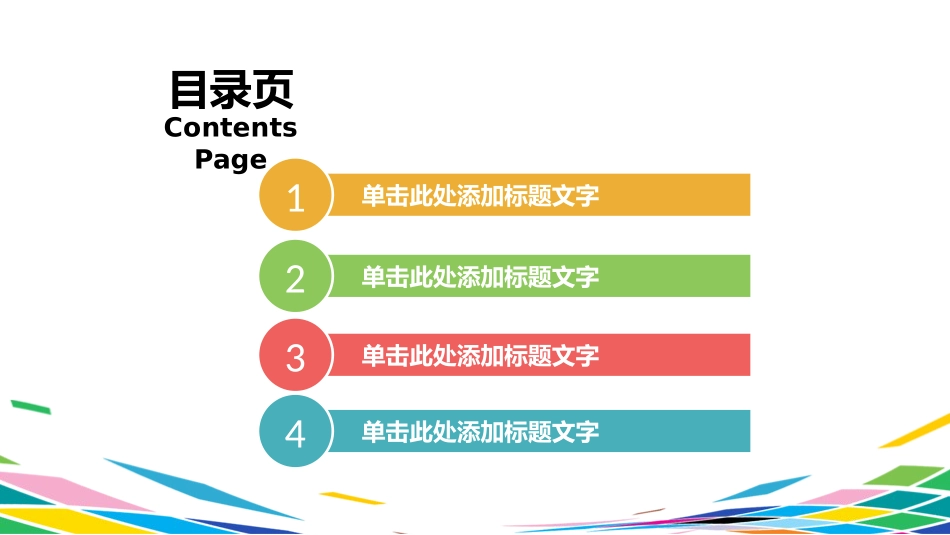 目录页
Contents Page

1 单击此处添加标题文字

2 单击此处添加标题文字

3 单击此处添加标题文字

4 单击此处添加标题文字